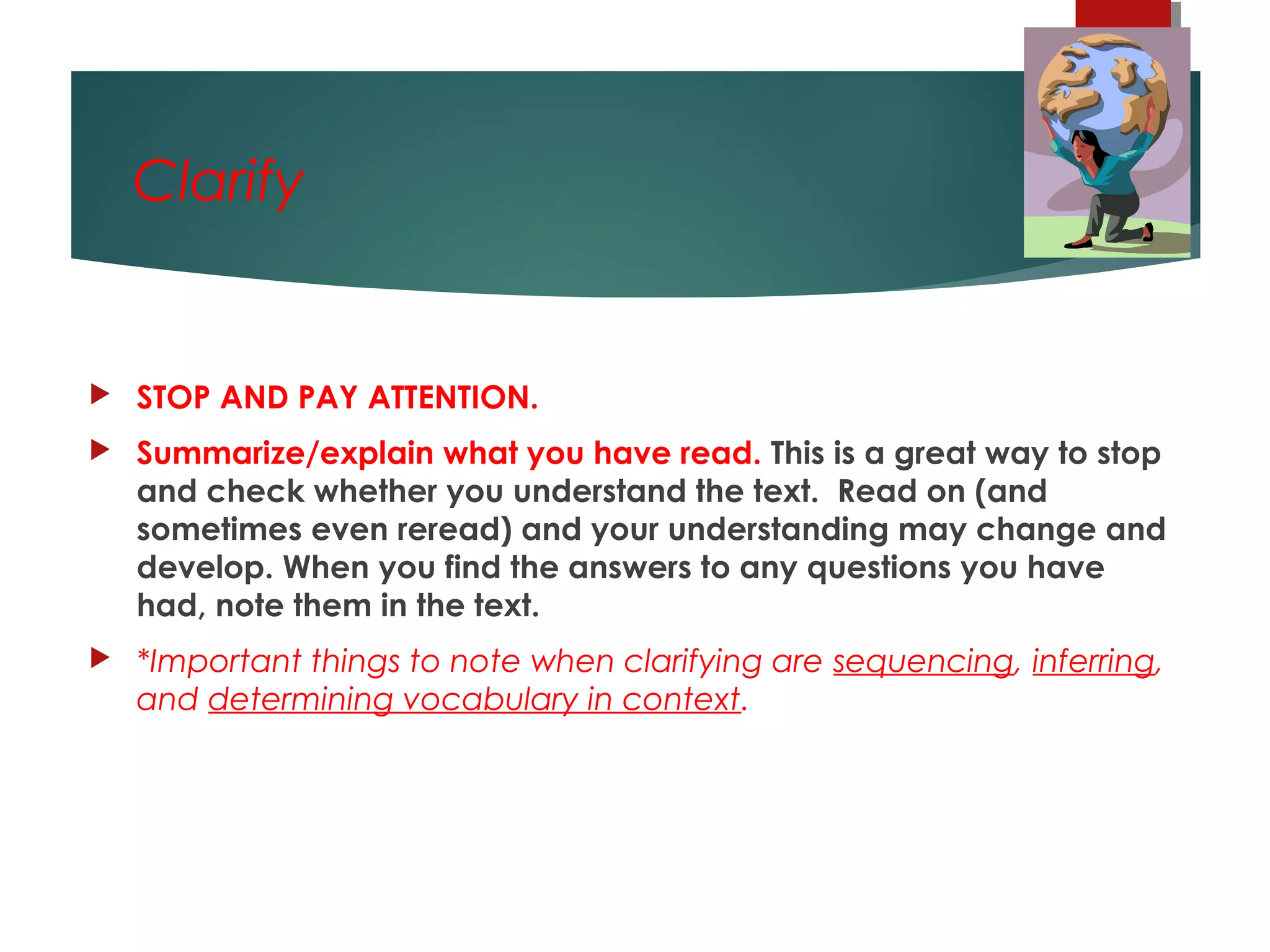 Clarify

STOP AND PAY ATTENTION.

Summarize/explain what you have read. This is a great way to stop and check whether you understand the text. Read on (and sometimes even reread) and your understanding may change and develop. When you find the answers to any questions you have had, note them in the text.

*Important things to note when clarifying are sequencing, inferring, and determining vocabulary in context.